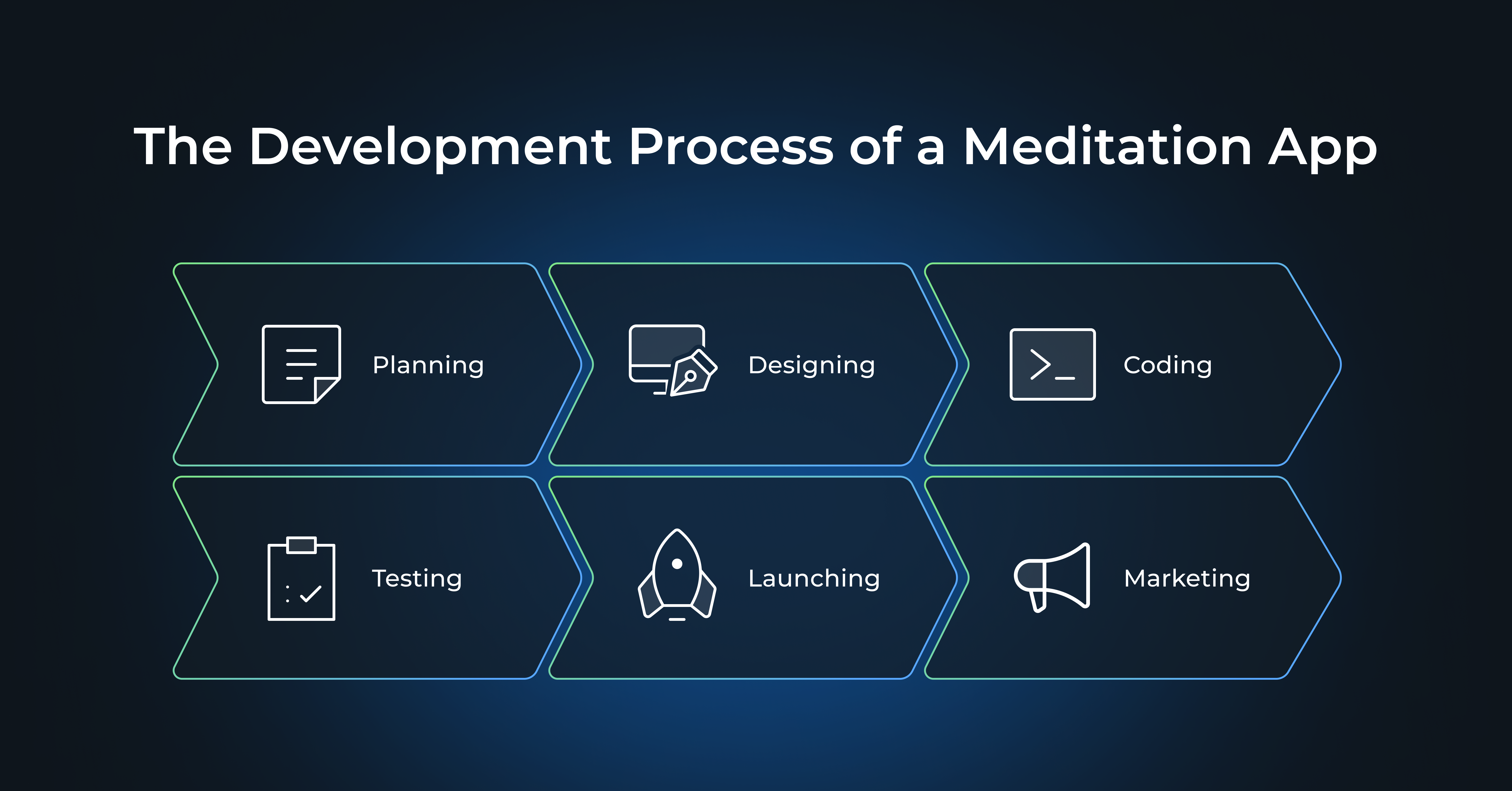 The Development Process of a Meditation App

Planning

Designing

Coding

Testing

Launching

Marketing